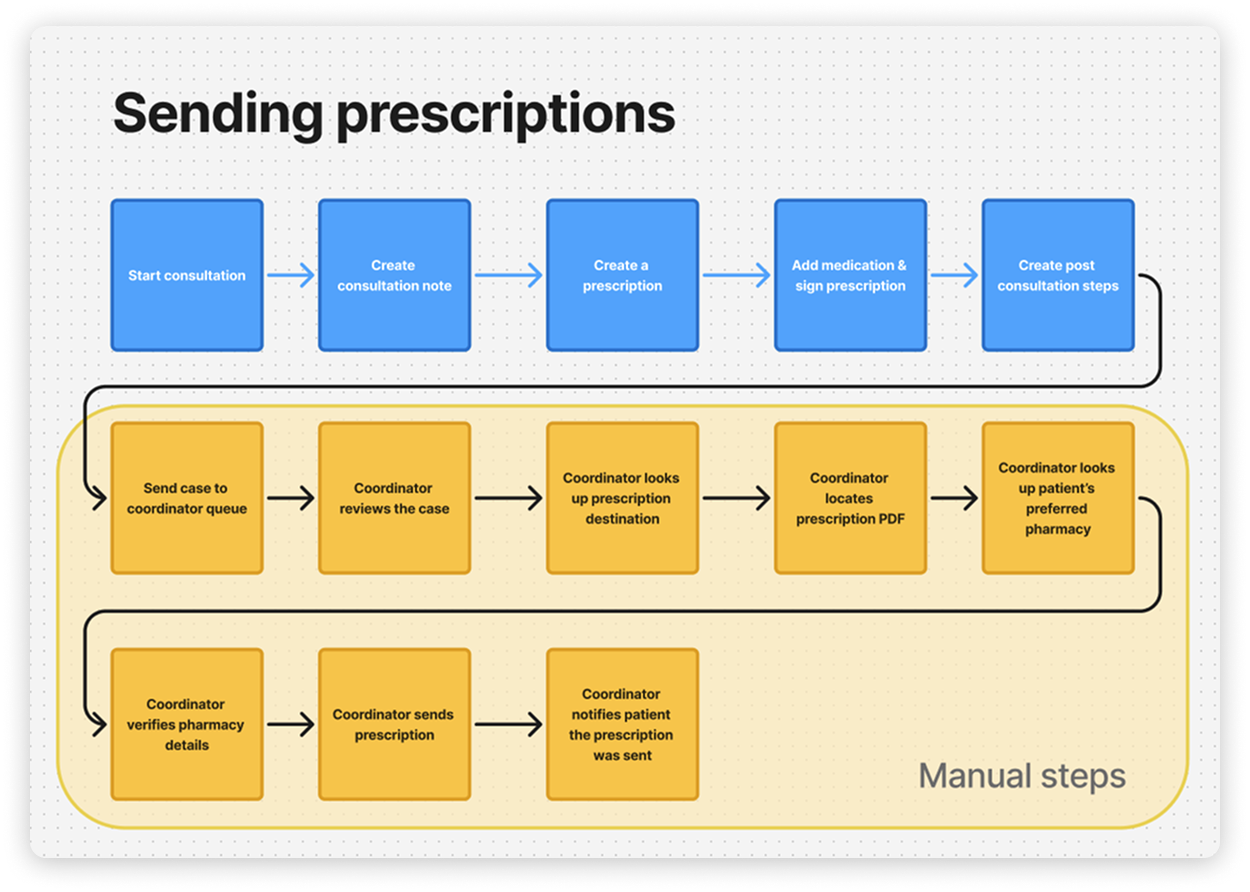 Sending prescriptions

Start consultation

Create consultation note

Create a prescription

Add medication & sign prescription

Create post consultation steps

Send case to coordinator queue

Coordinator reviews the case

Coordinator looks up prescription destination

Coordinator locates prescription PDF

Coordinator looks up patient's preferred pharmacy

Coordinator verifies pharmacy details

Coordinator sends prescription

Coordinator notifies patient the prescription was sent

Manual steps